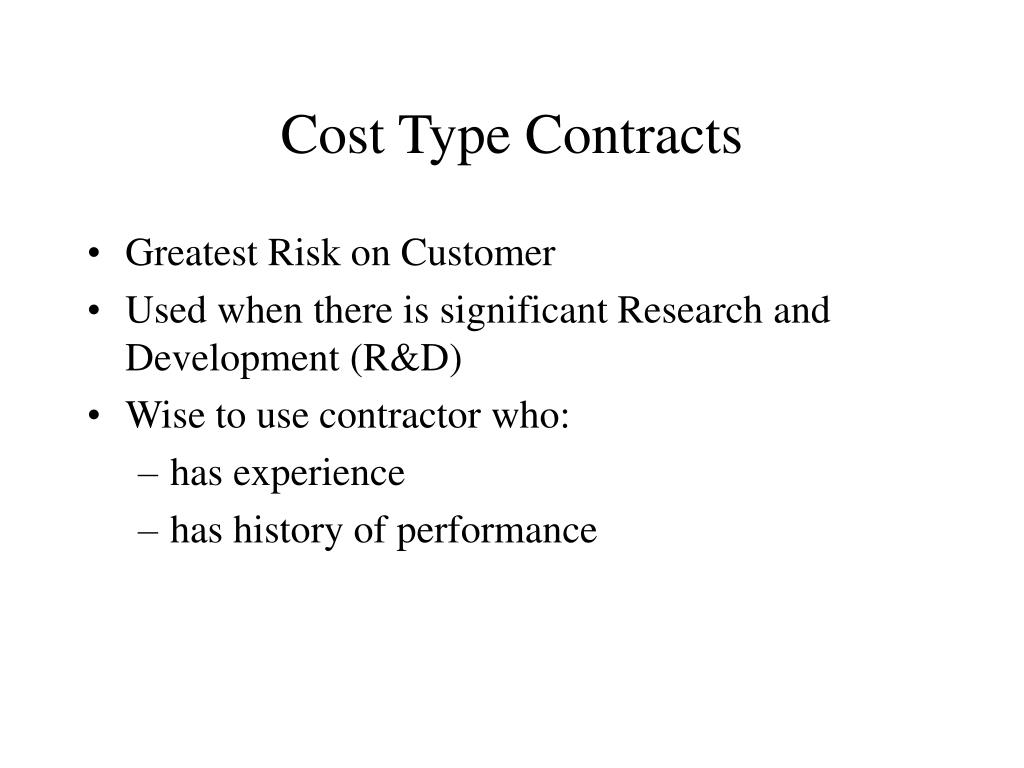 Cost Type Contracts

• Greatest Risk on Customer
• Used when there is significant Research and Development (R&D)
• Wise to use contractor who:
– has experience
– has history of performance